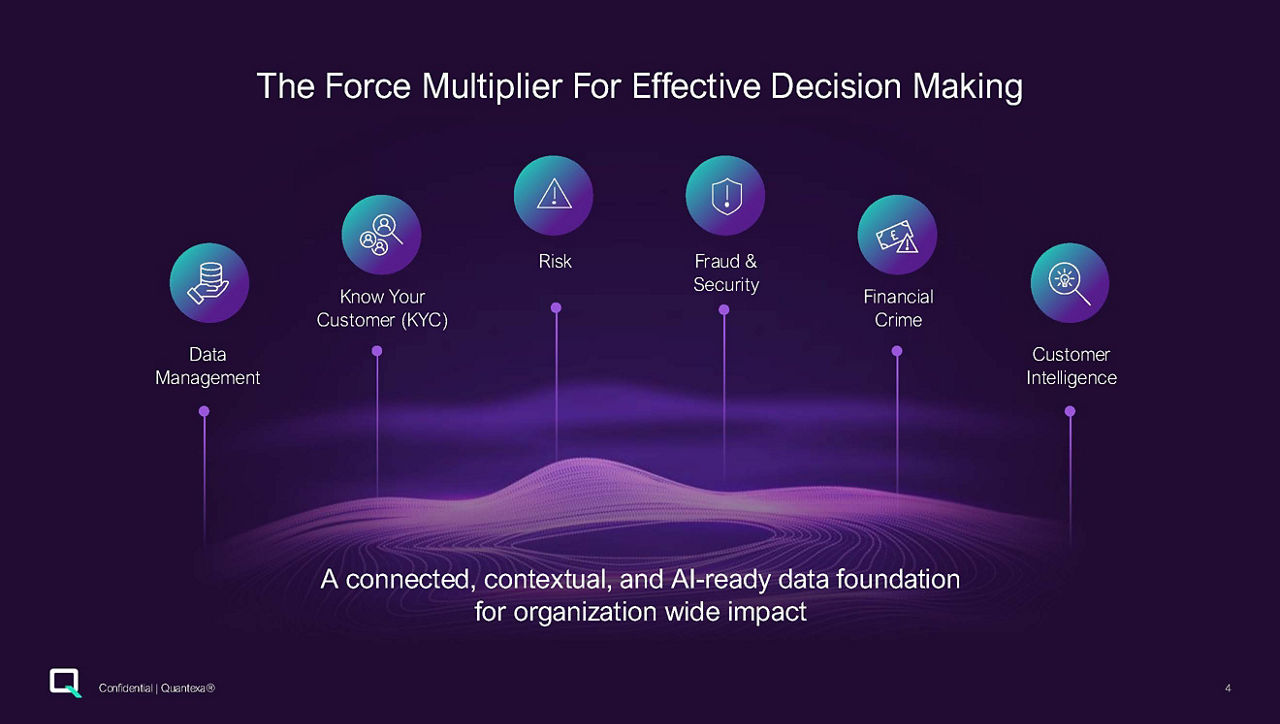 The Force Multiplier For Effective Decision Making

Data
Management

Know Your
Customer (KYC)

Risk

Fraud &
Security

Financial
Crime

Customer
Intelligence

A connected, contextual, and AI-ready data foundation for organization wide impact

Confidential | Quantexa®

4